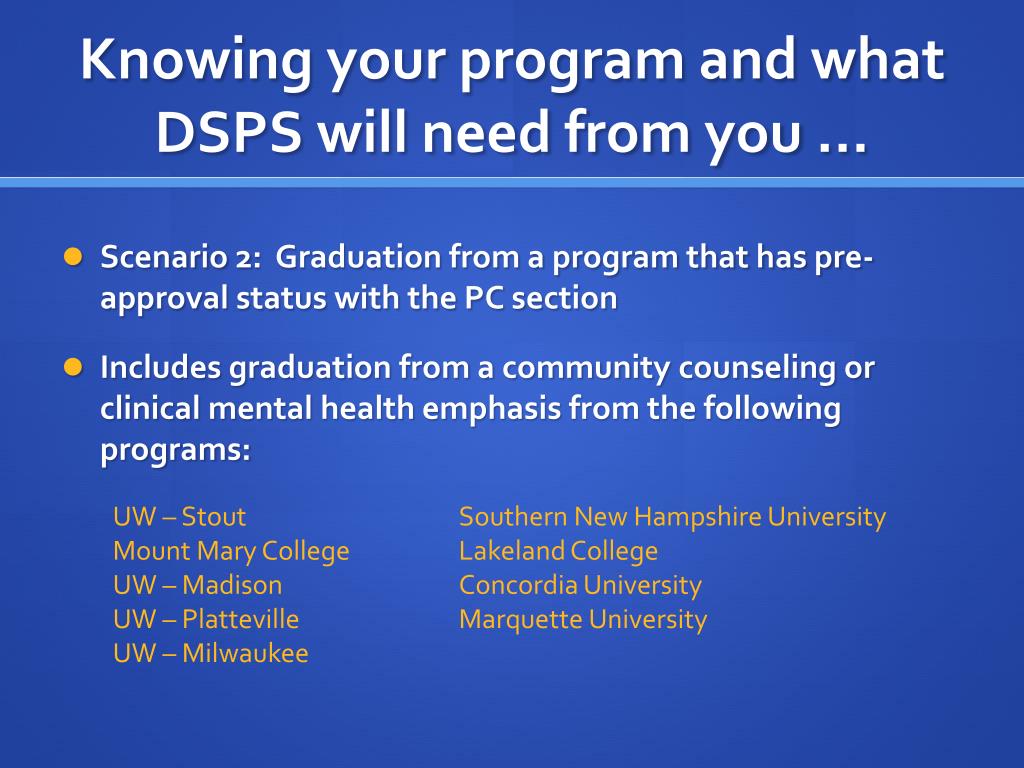 Knowing your program and what DSPS will need from you …

Scenario 2: Graduation from a program that has pre-approval status with the PC section

Includes graduation from a community counseling or clinical mental health emphasis from the following programs:

UW – Stout
Mount Mary College
UW – Madison
UW – Platteville
UW – Milwaukee

Southern New Hampshire University
Lakeland College
Concordia University
Marquette University